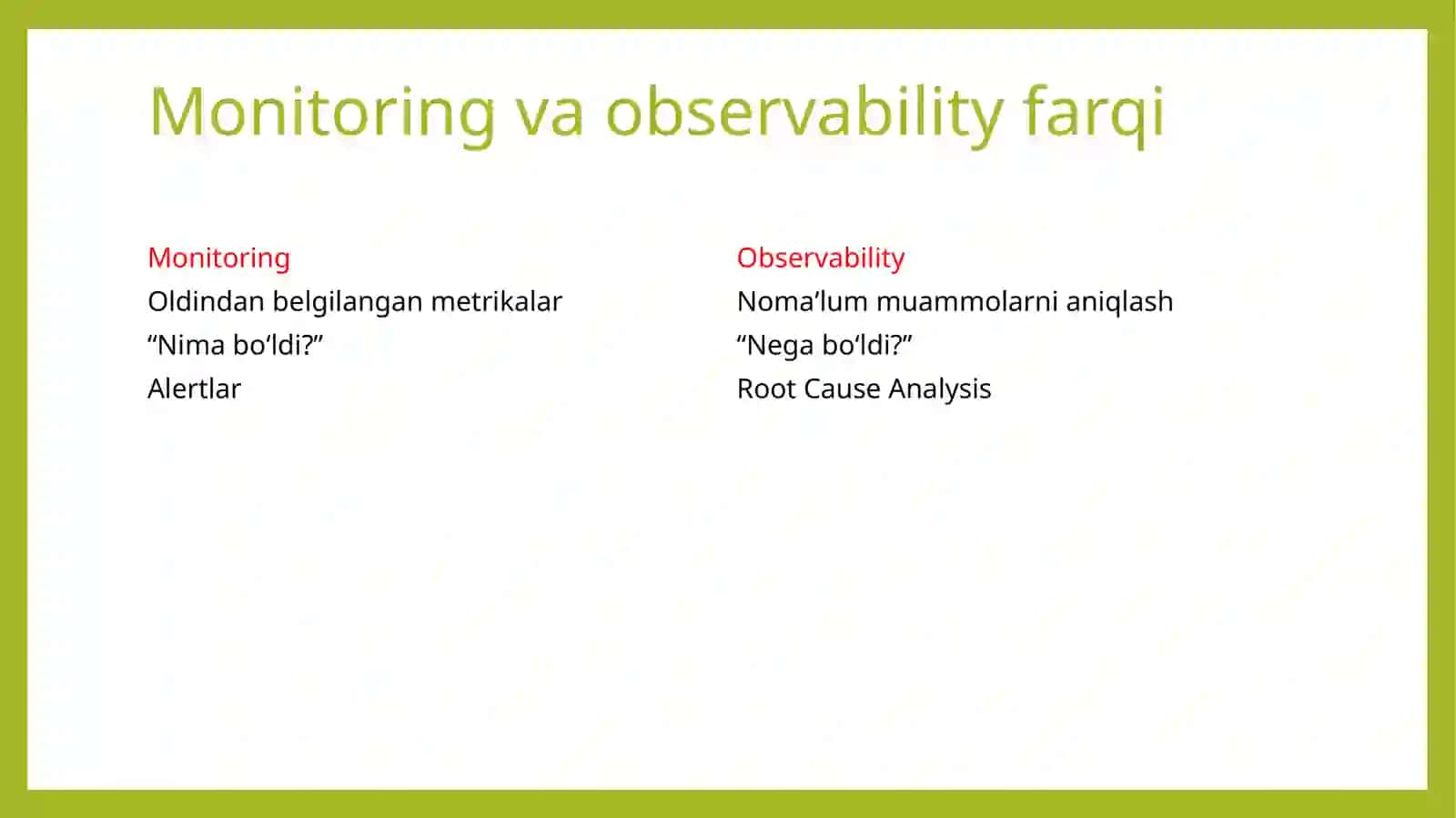 Monitoring va observability farqi

Monitoring
Oldindan belgilangan metrikalar
“Nima bo‘ldi?”
Alertlar

Observability
Noma’lum muammolarni aniqlash
“Nega bo‘ldi?”
Root Cause Analysis